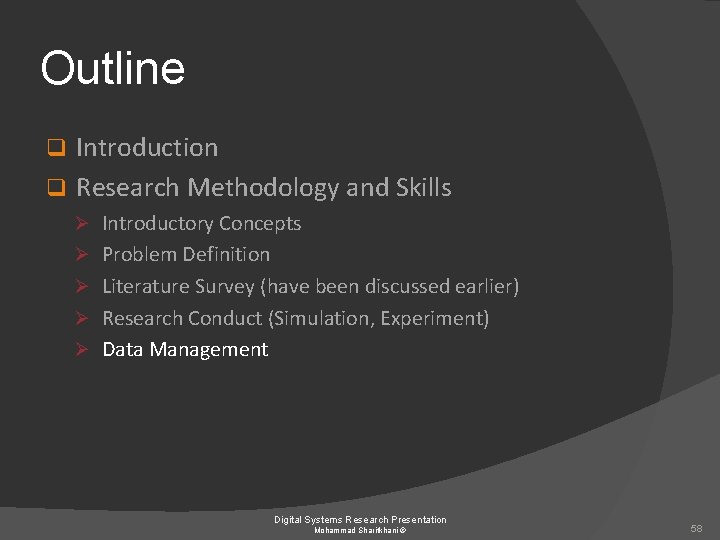 Outline

❑ Introduction
❑ Research Methodology and Skills
➢ Introductory Concepts
➢ Problem Definition
➢ Literature Survey (have been discussed earlier)
➢ Research Conduct (Simulation, Experiment)
➢ Data Management

Digital Systems Research Presentation
Mohammad Sharifkhani©

58